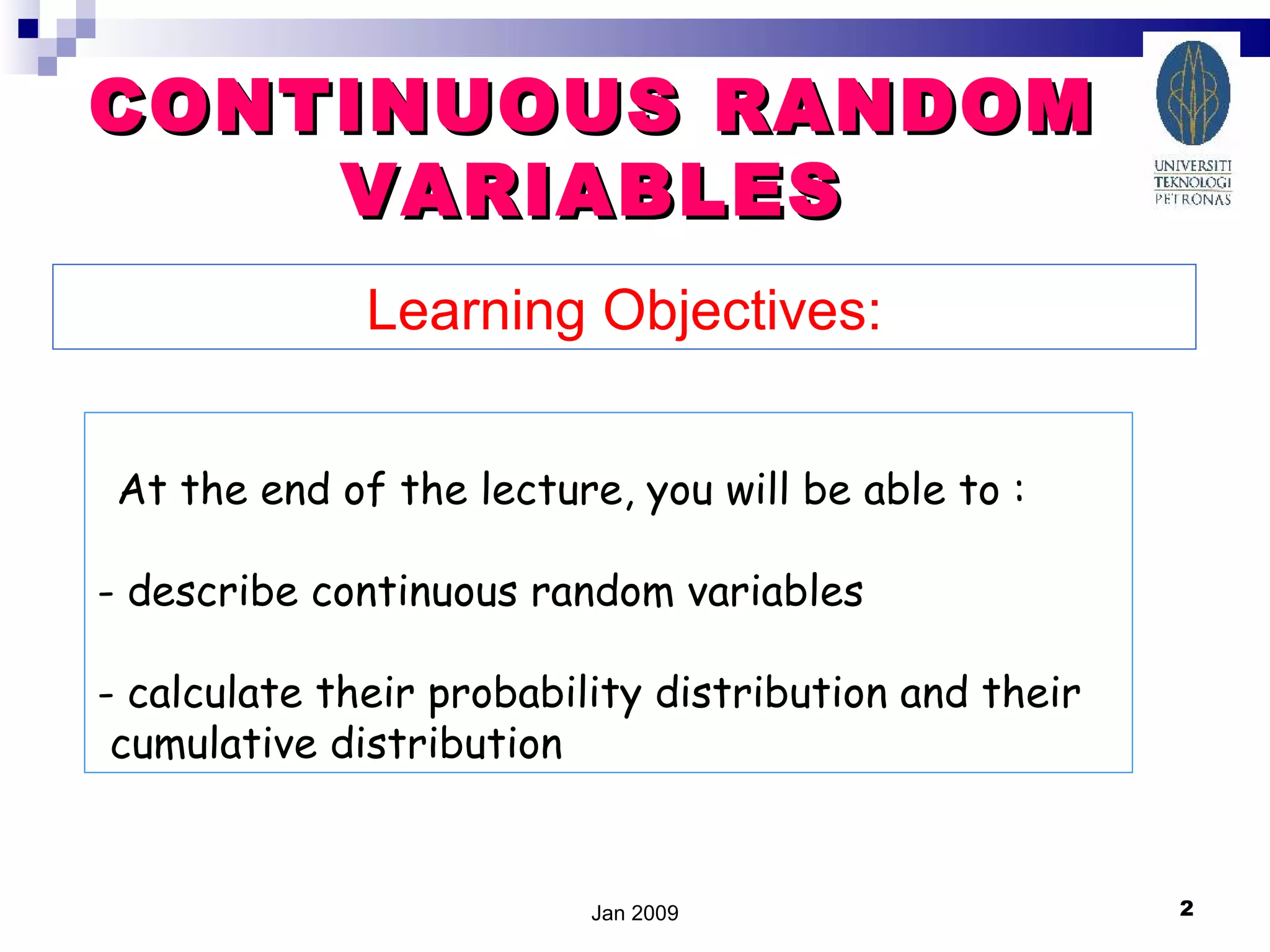 CONTINUOUS RANDOM VARIABLES

UNIVERSITI TEKNOLOGI PETRONAS

Learning Objectives:

At the end of the lecture, you will be able to :

- describe continuous random variables

- calculate their probability distribution and their cumulative distribution

Jan 2009

2